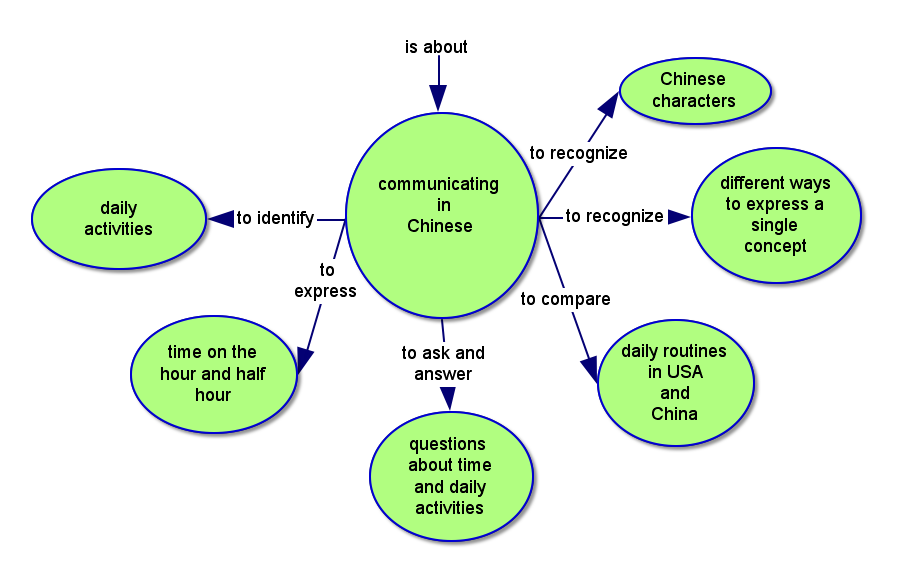 is about

communicating in Chinese

to recognize

Chinese characters

to recognize

different ways to express a single concept

to compare

daily routines in USA and China

to ask and answer

questions about time and daily activities

to express

time on the hour and half hour

to identify

daily activities